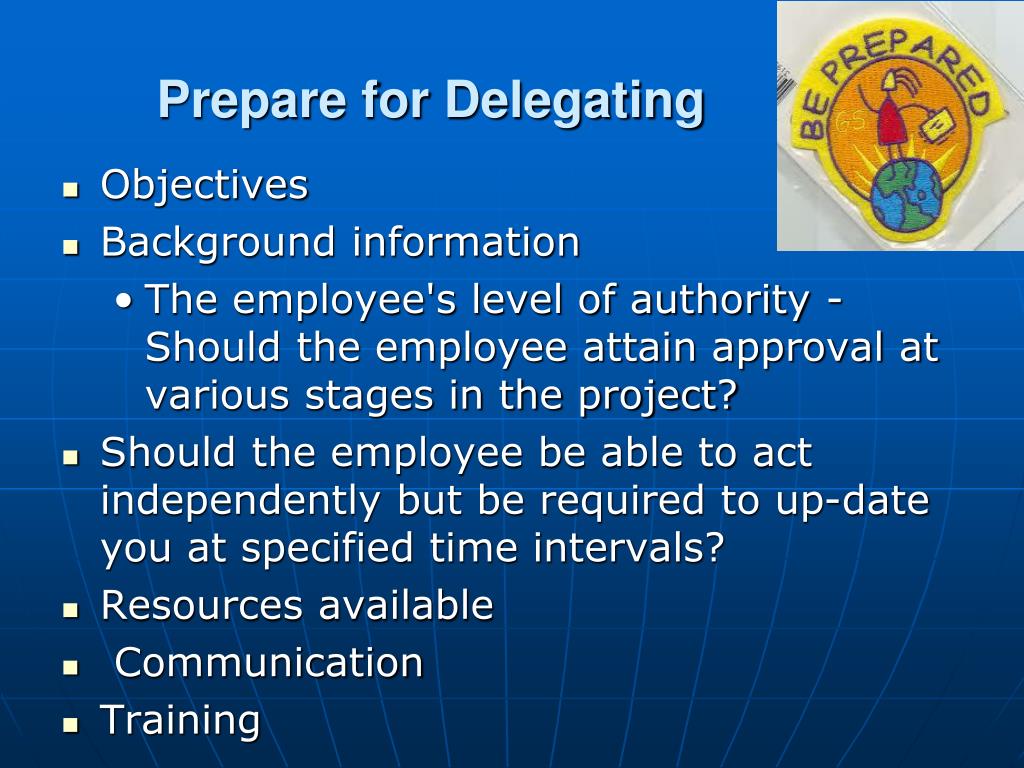 Prepare for Delegating

BE PREPARED

GS

- Objectives
- Background information
  - The employee's level of authority - Should the employee attain approval at various stages in the project?
- Should the employee be able to act independently but be required to up-date you at specified time intervals?
- Resources available
- Communication
- Training